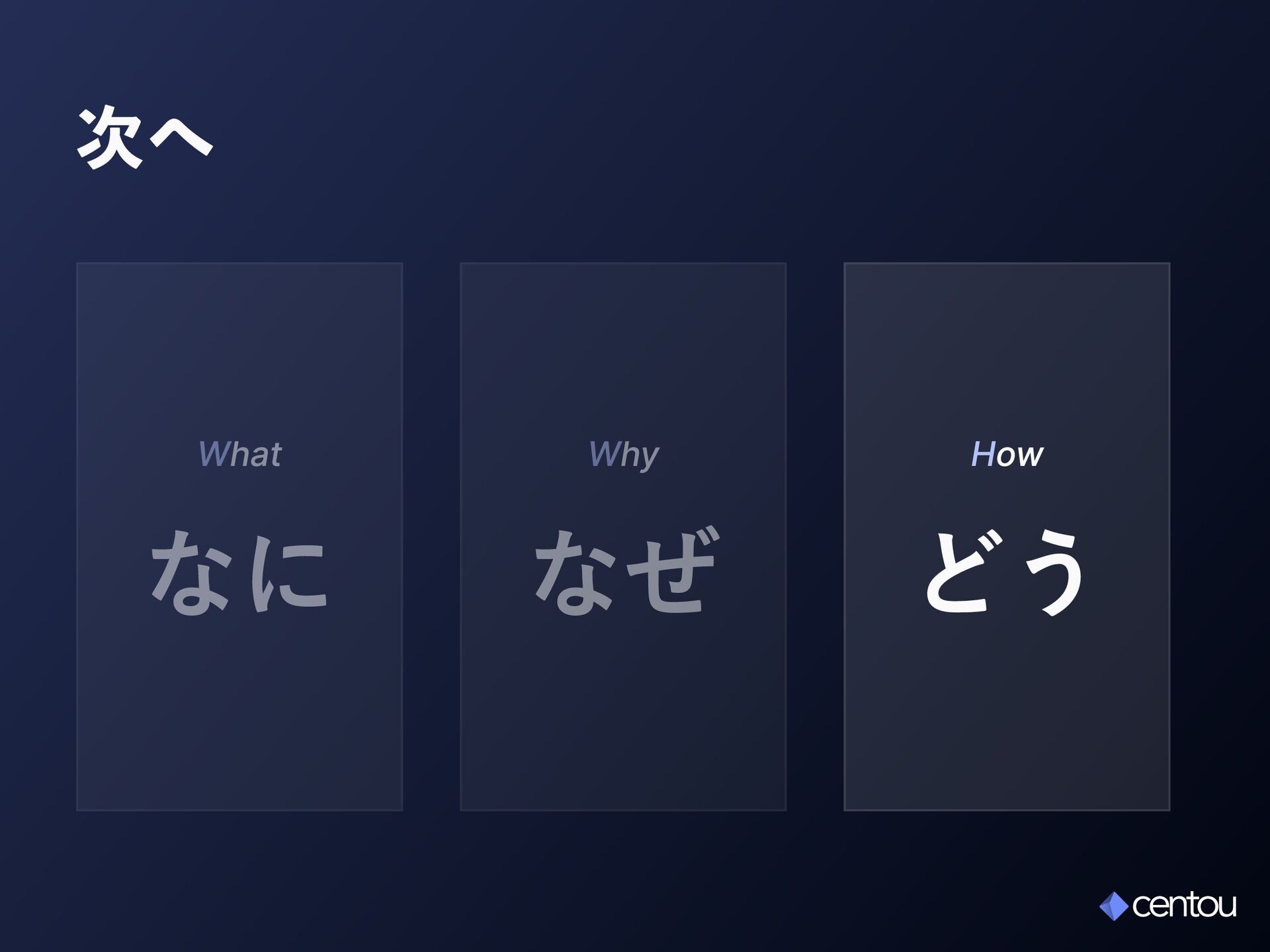 次へ

What

なに

Why

なぜ

How

どう

centou